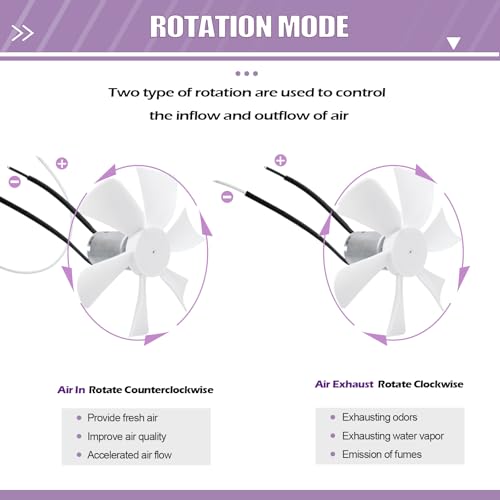 ROTATION MODE

Two type of rotation are used to control the inflow and outflow of air

+
−

+
−

Air In Rotate Counterclockwise

- Provide fresh air
- Improve air quality
- Accelerated air flow

Air Exhaust Rotate Clockwise

- Exhausting odors
- Exhausting water vapor
- Emission of fumes